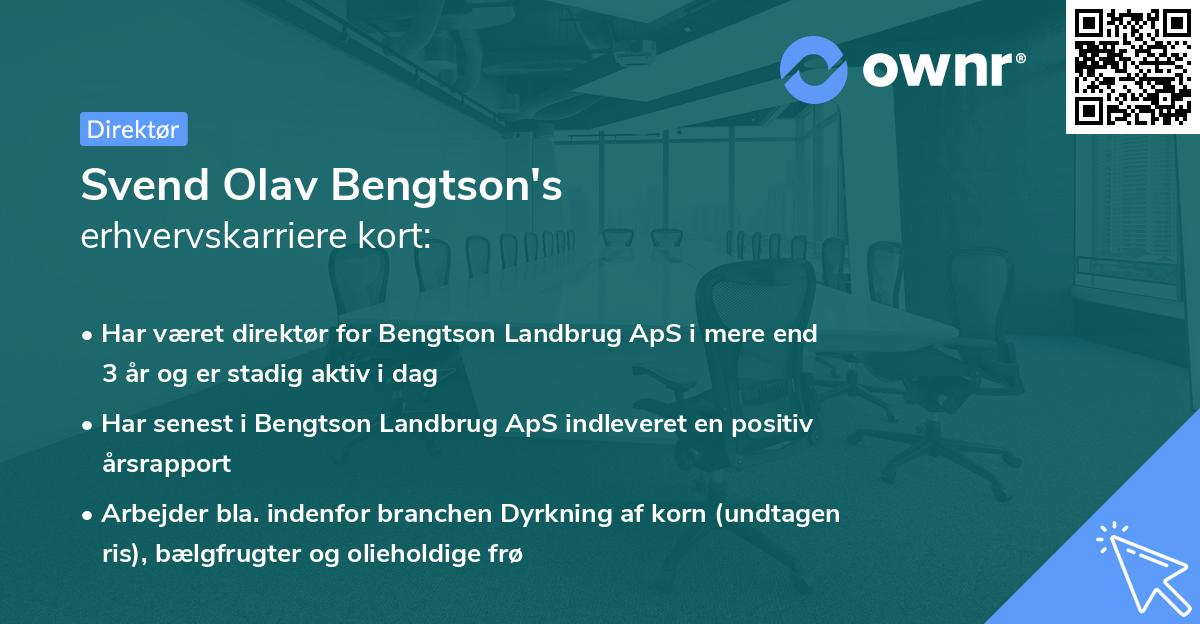 ownr®

Direktør

Svend Olav Bengtson's
erhvervskarriere kort:

• Har været direktør for Bengtson Landbrug ApS i mere end 3 år og er stadig aktiv i dag

• Har senest i Bengtson Landbrug ApS indleveret en positiv årsrapport

• Arbejder bla. indenfor branchen Dyrkning af korn (undtagen ris), bælgfrugter og olieholdige frø